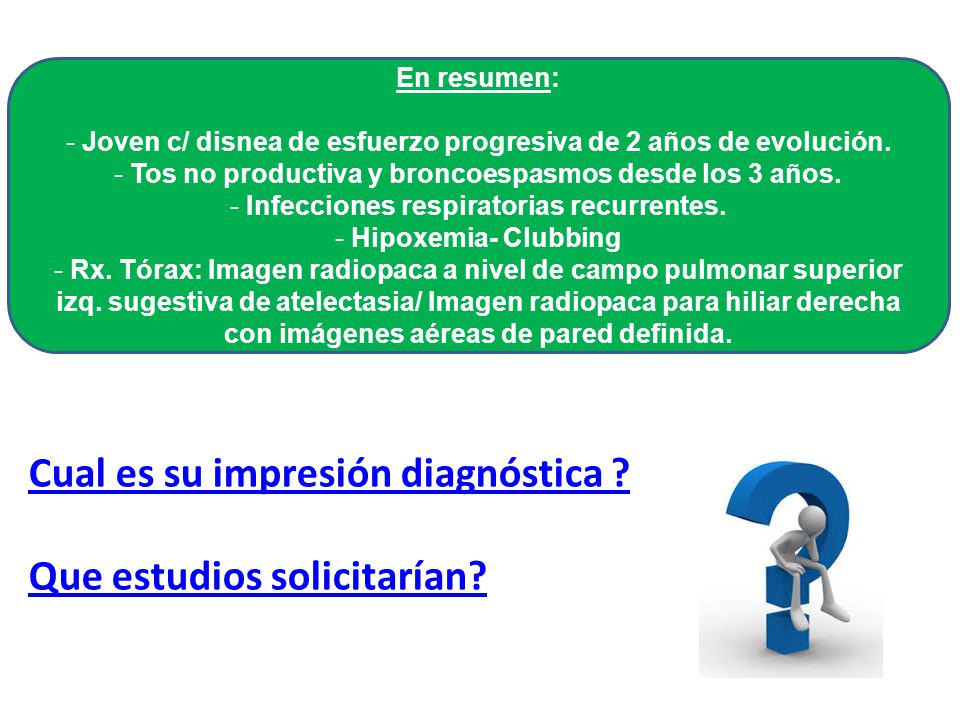 En resumen:

- Joven c/ disnea de esfuerzo progresiva de 2 años de evolución.
- Tos no productiva y broncoespasmos desde los 3 años.
- Infecciones respiratorias recurrentes.
- Hipoxemia- Clubbing
- Rx. Tórax: Imagen radiopaca a nivel de campo pulmonar superior izq. sugestiva de atelectasia/ Imagen radiopaca para hiliar derecha con imágenes aéreas de pared definida.

Cual es su impresión diagnóstica ?

Que estudios solicitarían?